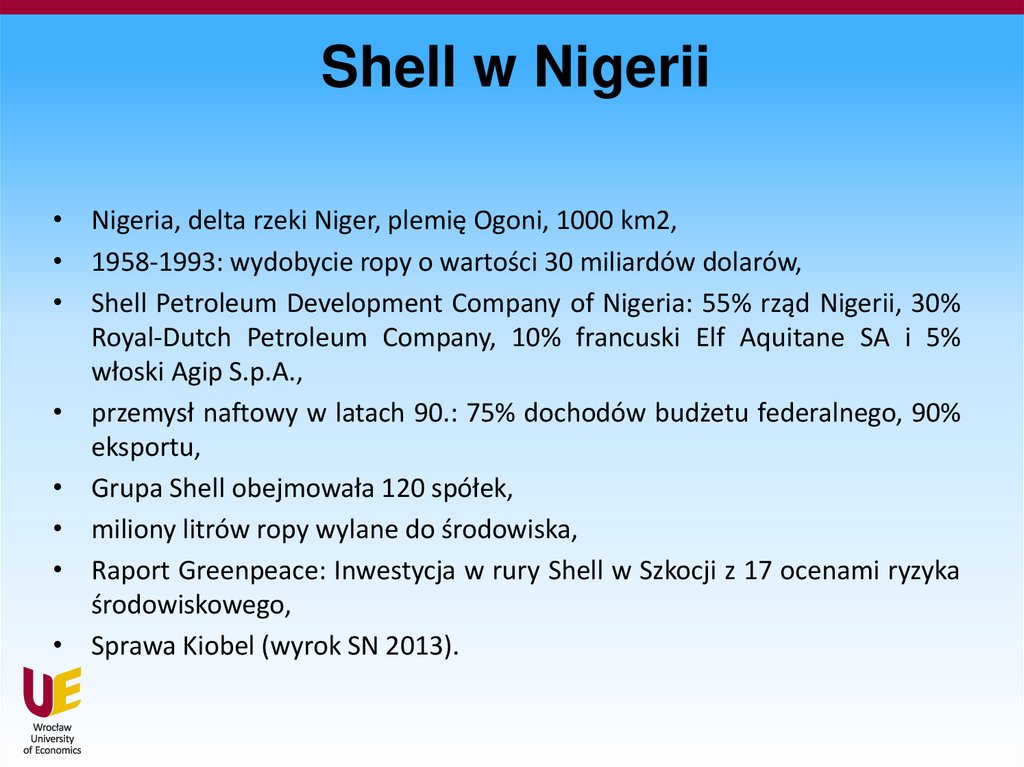 Shell w Nigerii

• Nigeria, delta rzeki Niger, plemię Ogoni, 1000 km2,
• 1958-1993: wydobycie ropy o wartości 30 miliardów dolarów,
• Shell Petroleum Development Company of Nigeria: 55% rząd Nigerii, 30% Royal-Dutch Petroleum Company, 10% francuski Elf Aquitane SA i 5% włoski Agip S.p.A.,
• przemysł naftowy w latach 90.: 75% dochodów budżetu federalnego, 90% eksportu,
• Grupa Shell obejmowała 120 spółek,
• miliony litrów ropy wylane do środowiska,
• Raport Greenpeace: Inwestycja w rury Shell w Szkocji z 17 ocenami ryzyka środowiskowego,
• Sprawa Kiobel (wyrok SN 2013).

UE
Wrocław University of Economics